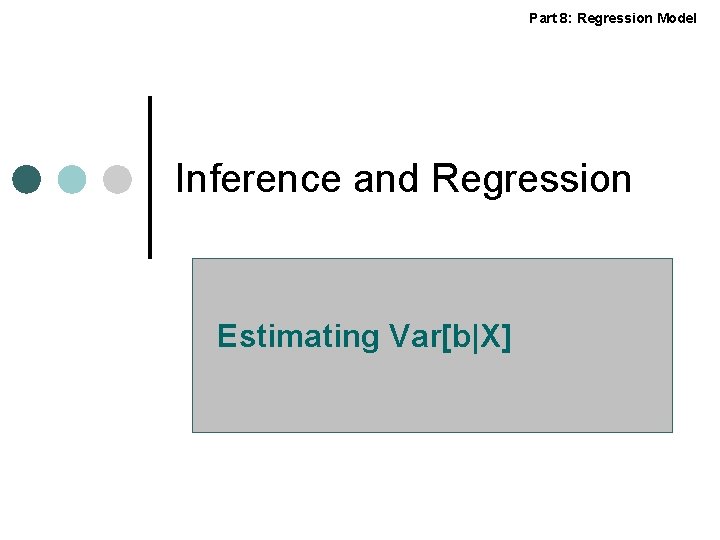 Part 8: Regression Model

Inference and Regression

Estimating Var[b|X]